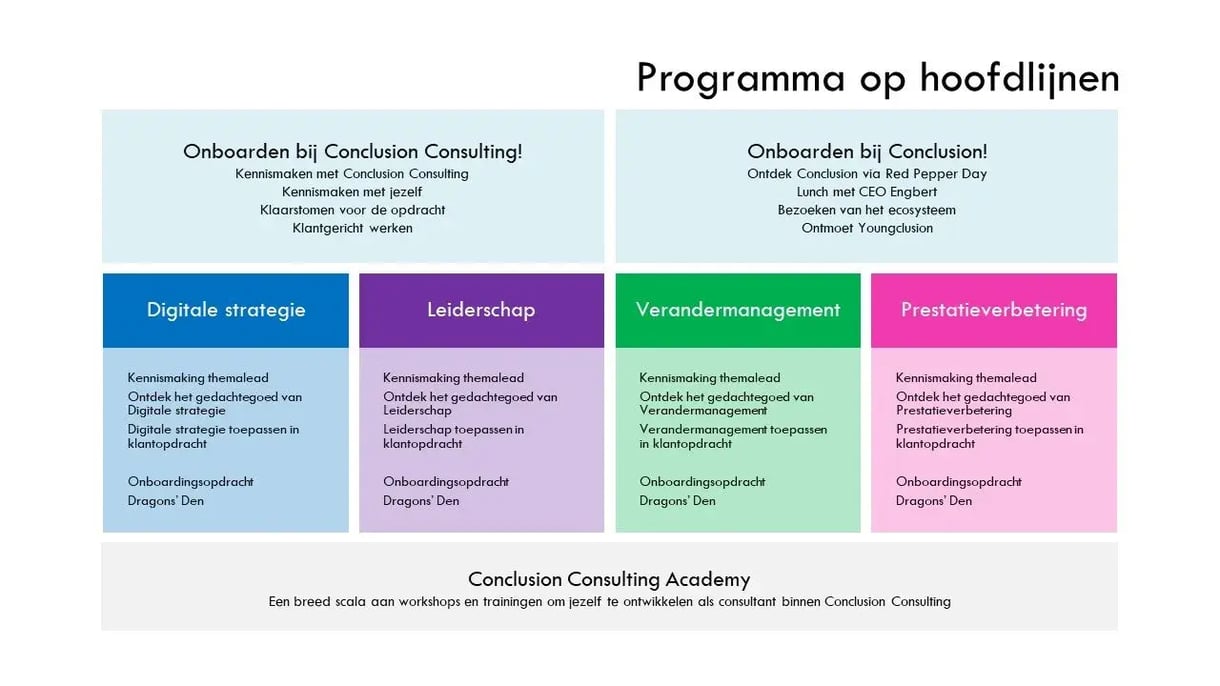 Programma op hoofdlijnen

Onboarden bij Conclusion Consulting!
Kennismaken met Conclusion Consulting
Kennismaken met jezelf
Klaarstomen voor de opdracht
Klantgericht werken

Onboarden bij Conclusion!
Ontdek Conclusion via Red Pepper Day
Lunch met CEO Engbert
Bezoeken van het ecosysteem
Ontmoet Youngclusion

Digitale strategie

Kennismaking themalead
Ontdek het gedachtegoed van Digitale strategie
Digitale strategie toepassen in klantopdracht

Onboardingsopdracht
Dragons' Den

Leiderschap

Kennismaking themalead
Ontdek het gedachtegoed van Leiderschap
Leiderschap toepassen in klantopdracht

Onboardingsopdracht
Dragons' Den

Verandermanagement

Kennismaking themalead
Ontdek het gedachtegoed van Verandermanagement
Verandermanagement toepassen in klantopdracht

Onboardingsopdracht
Dragons' Den

Prestatieverbetering

Kennismaking themalead
Ontdek het gedachtegoed van Prestatieverbetering
Prestatieverbetering toepassen in klantopdracht

Onboardingsopdracht
Dragons' Den

Conclusion Consulting Academy
Een breed scala aan workshops en trainingen om jezelf te ontwikkelen als consultant binnen Conclusion Consulting